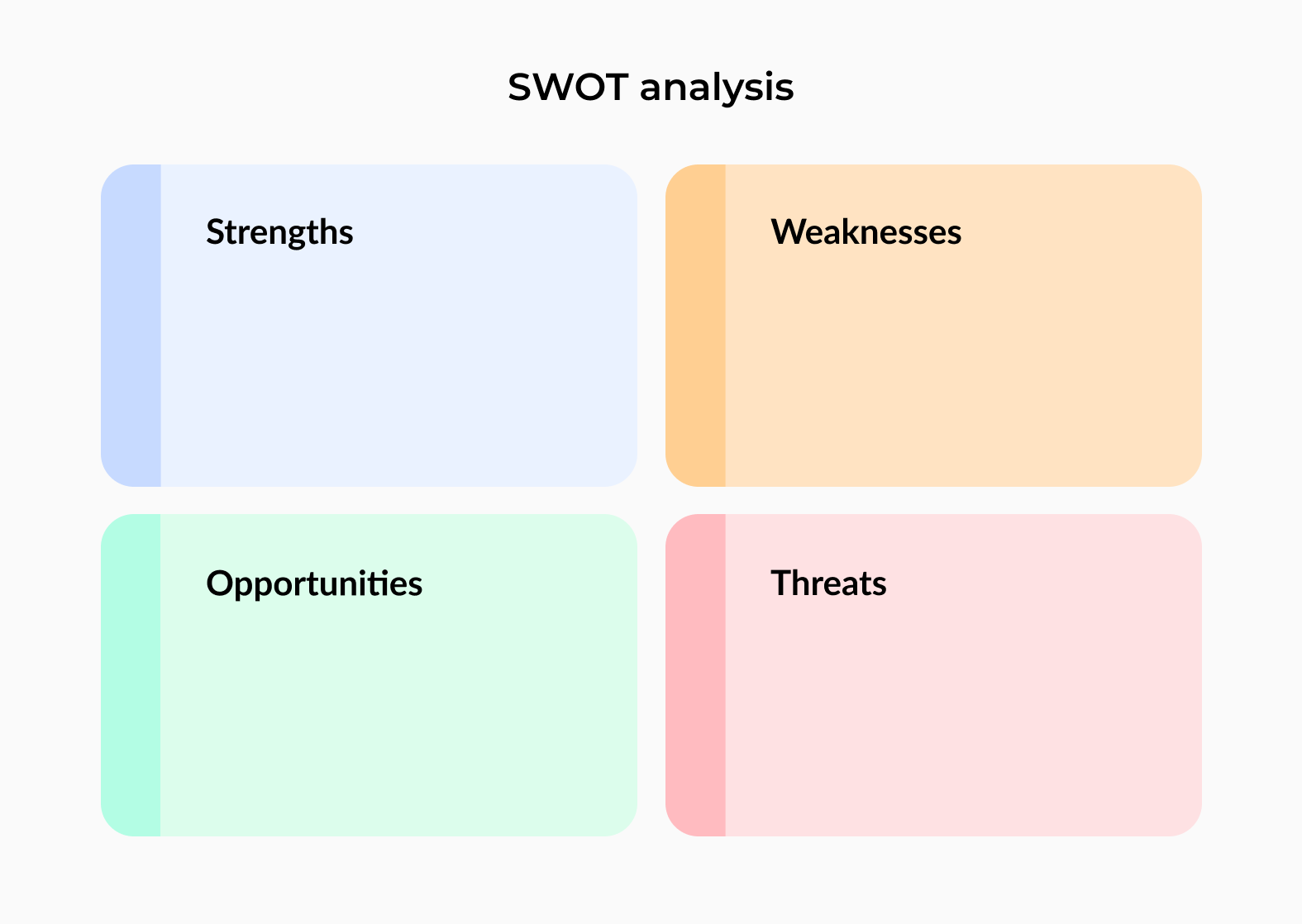 SWOT analysis

Strengths

Weaknesses

Opportunities

Threats